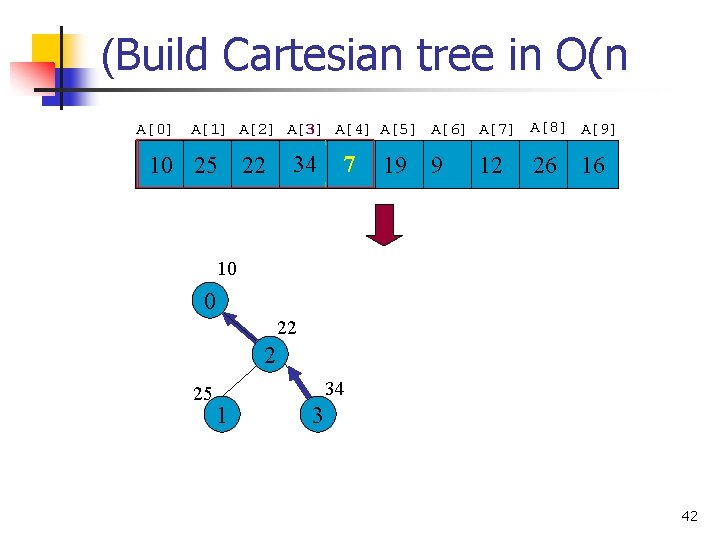 (Build Cartesian tree in O(n

| A[0] | A[1] | A[2] | A[3] | A[4] | A[5] | A[6] | A[7] | A[8] | A[9] |
|---|---|---|---|---|---|---|---|---|---|
| 10 | 25 | 22 | 34 | 7 | 19 | 9 | 12 | 26 | 16 |

10
0
22
2
25
1
34
3

42